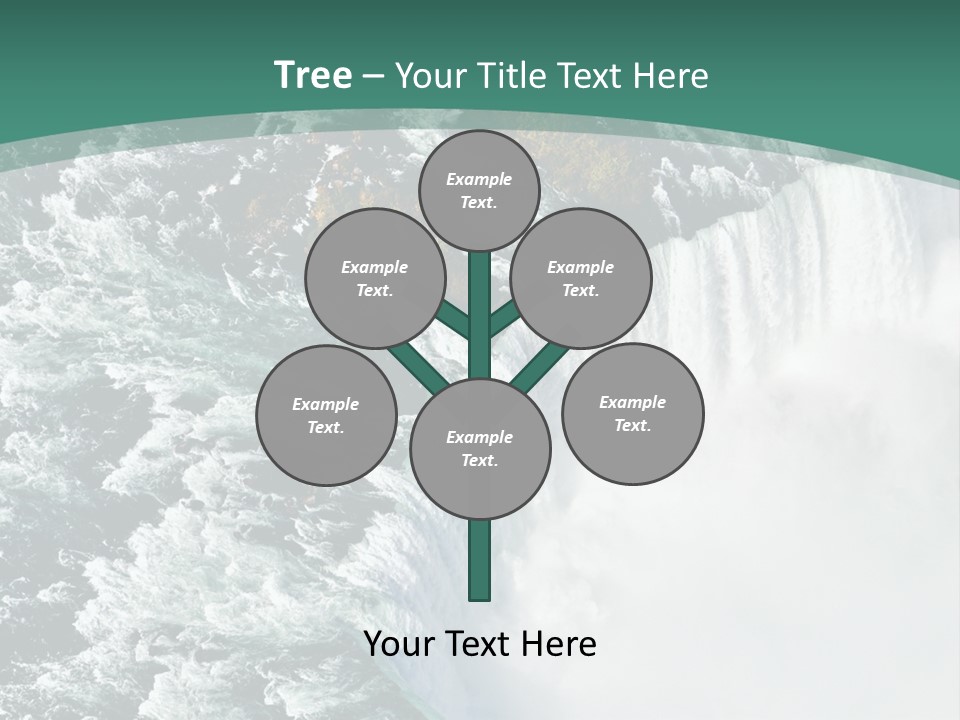 Tree – Your Title Text Here

Example Text.

Example Text.

Example Text.

Example Text.

Example Text.

Example Text.

Your Text Here